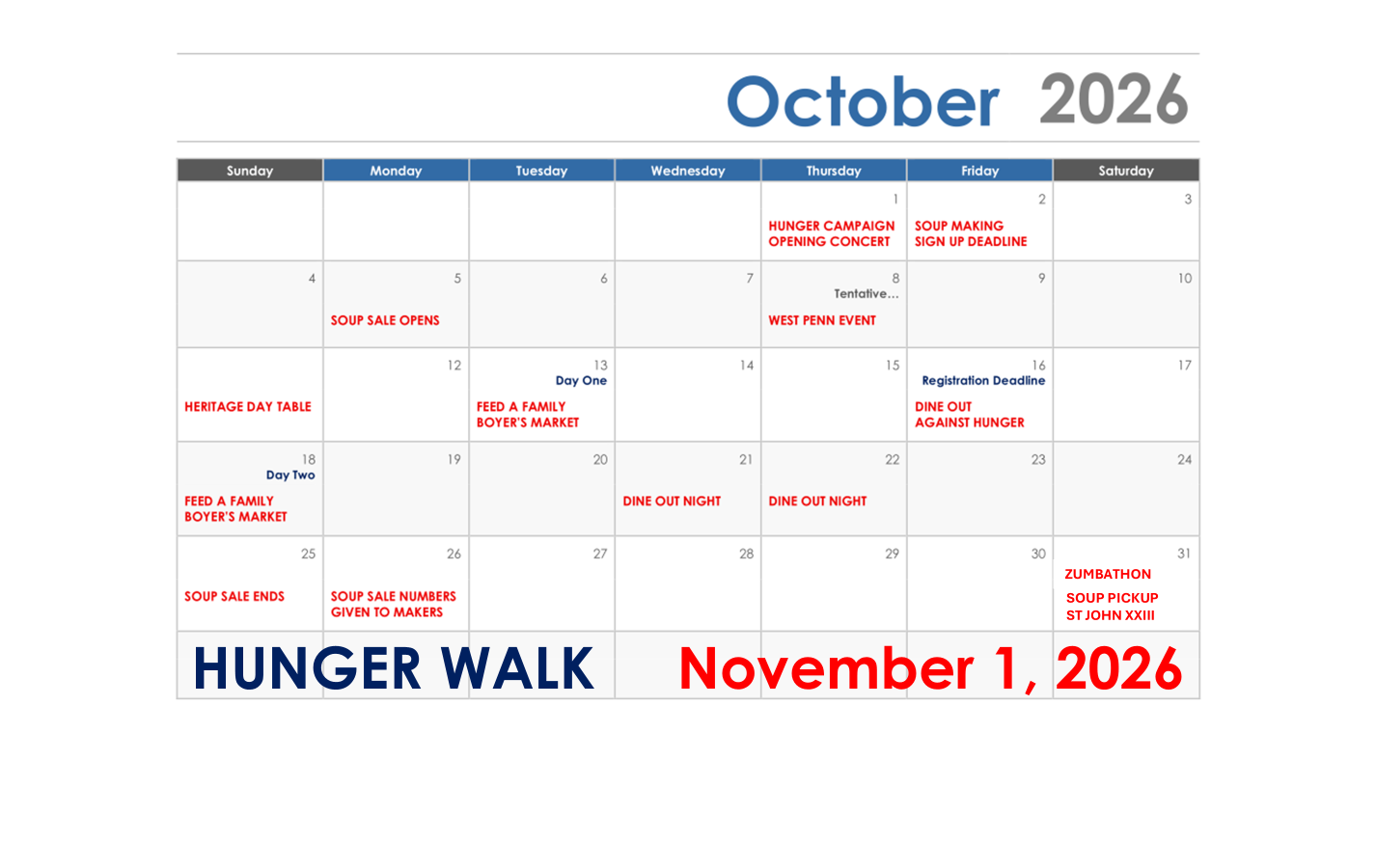 October 2026

| Sunday | Monday | Tuesday | Wednesday | Thursday | Friday | Saturday |
|---|---|---|---|---|---|---|
| | | | | 1 HUNGER CAMPAIGN OPENING CONCERT | 2 SOUP MAKING SIGN UP DEADLINE | 3 |
| 4 | 5 SOUP SALE OPENS | 6 | 7 | 8 Tentative... WEST PENN EVENT | 9 | 10 |
| HERITAGE DAY TABLE | 12 | 13 Day One FEED A FAMILY BOYER'S MARKET | 14 | 15 | 16 Registration Deadline DINE OUT AGAINST HUNGER | 17 |
| 18 Day Two FEED A FAMILY BOYER'S MARKET | 19 | 20 | 21 DINE OUT NIGHT | 22 DINE OUT NIGHT | 23 | 24 |
| 25 SOUP SALE ENDS | 26 SOUP SALE NUMBERS GIVEN TO MAKERS | 27 | 28 | 29 | 30 | 31 ZUMBATHON SOUP PICKUP ST JOHN XXIII |

HUNGER WALK November 1, 2026